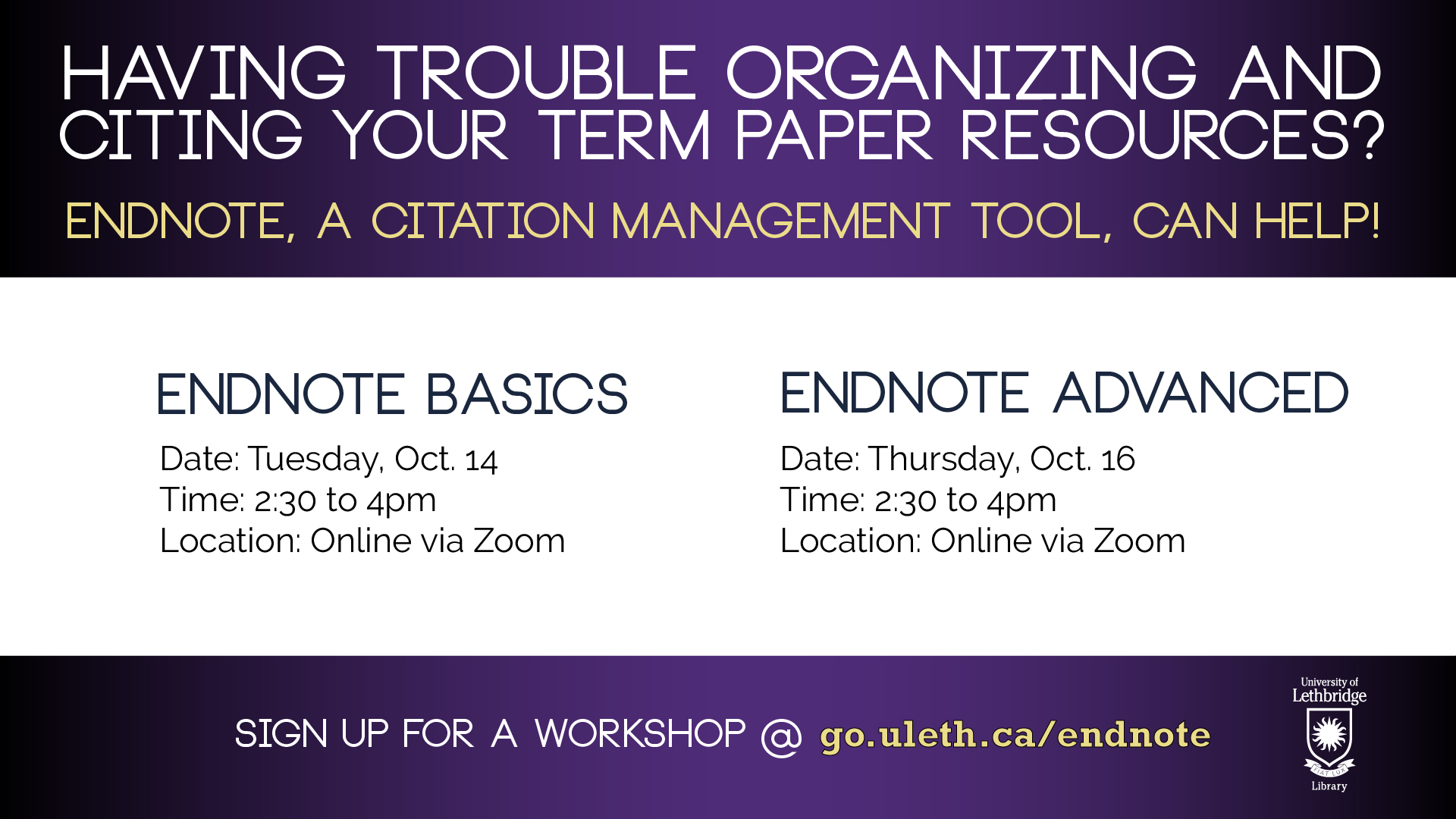 HAVING TROUBLE ORGANIZING AND CITING YOUR TERM PAPER RESOURCES?

ENDNOTE, A CITATION MANAGEMENT TOOL, CAN HELP!

ENDNOTE BASICS

Date: Tuesday, Oct. 14
Time: 2:30 to 4pm
Location: Online via Zoom

ENDNOTE ADVANCED

Date: Thursday, Oct. 16
Time: 2:30 to 4pm
Location: Online via Zoom

SIGN UP FOR A WORKSHOP @ go.uleth.ca/endnote

University of Lethbridge
FIAT LUX
Library